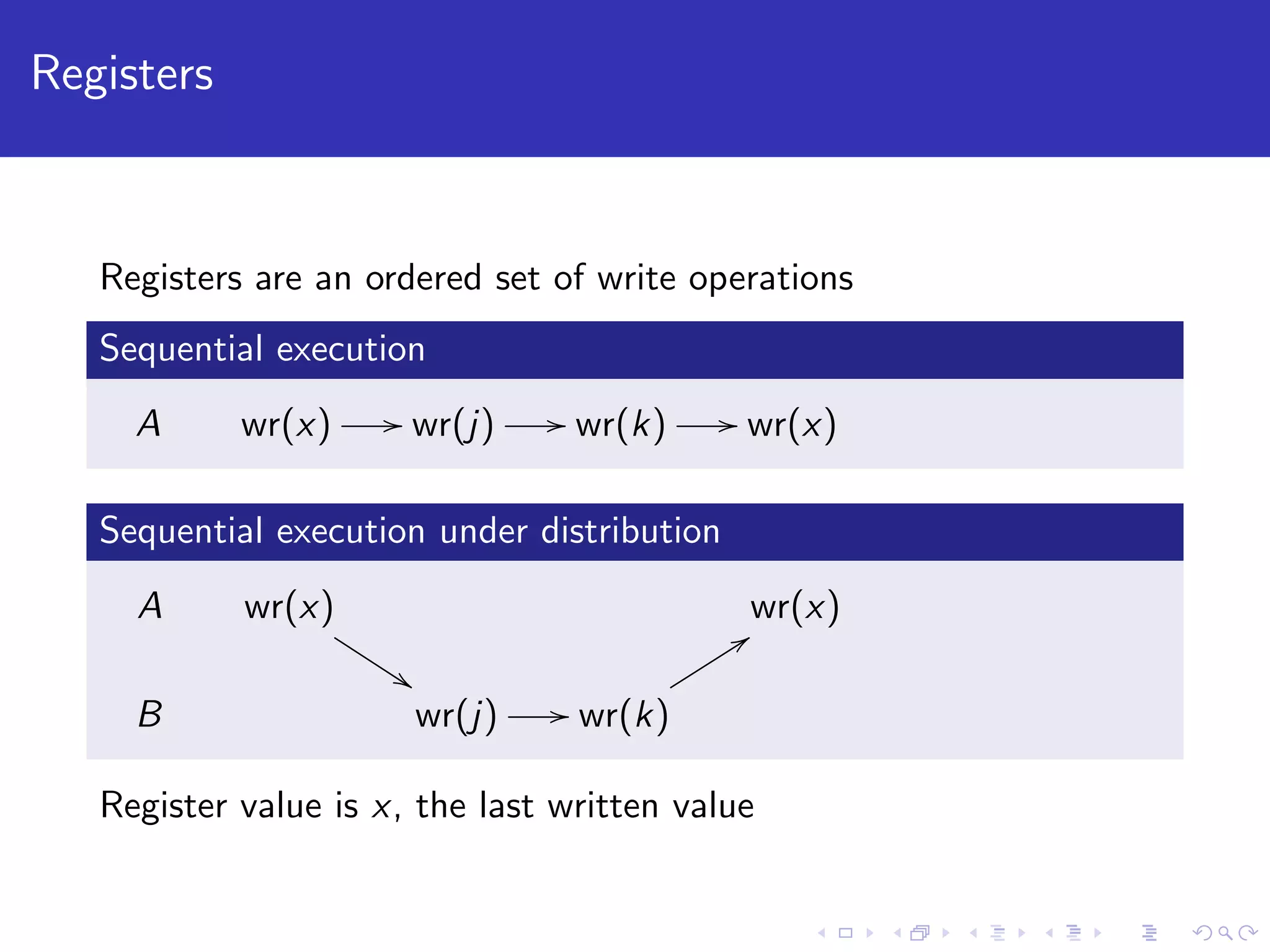 Registers

Registers are an ordered set of write operations

Sequential execution

$A$ $\text{wr}(x) \longrightarrow \text{wr}(j) \longrightarrow \text{wr}(k) \longrightarrow \text{wr}(x)$

Sequential execution under distribution

$A$ $\text{wr}(x)$ $\text{wr}(x)$

$B$ $\text{wr}(j) \longrightarrow \text{wr}(k)$

Register value is $x$, the last written value